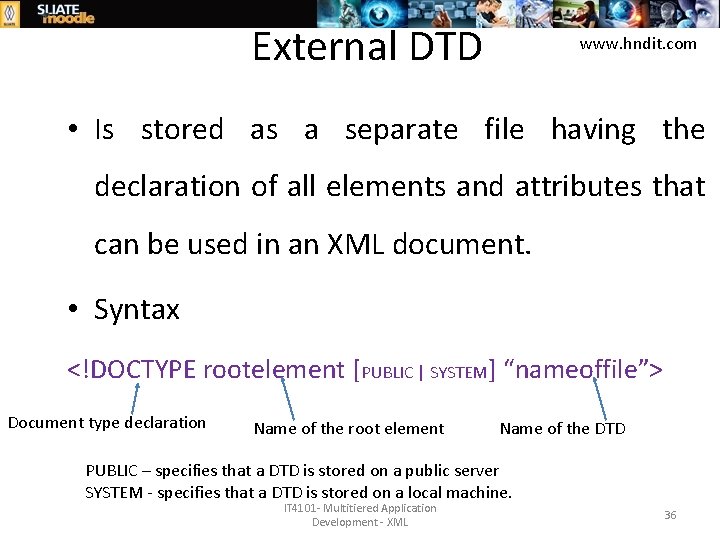 SLIATE moodle

External DTD

www.hndit.com

• Is stored as a separate file having the declaration of all elements and attributes that can be used in an XML document.

• Syntax

<!DOCTYPE rootelement [PUBLIC | SYSTEM] “nameoffile”>

Document type declaration

Name of the root element

Name of the DTD

PUBLIC – specifies that a DTD is stored on a public server
SYSTEM - specifies that a DTD is stored on a local machine.

IT4101- Multitiered Application Development - XML

36